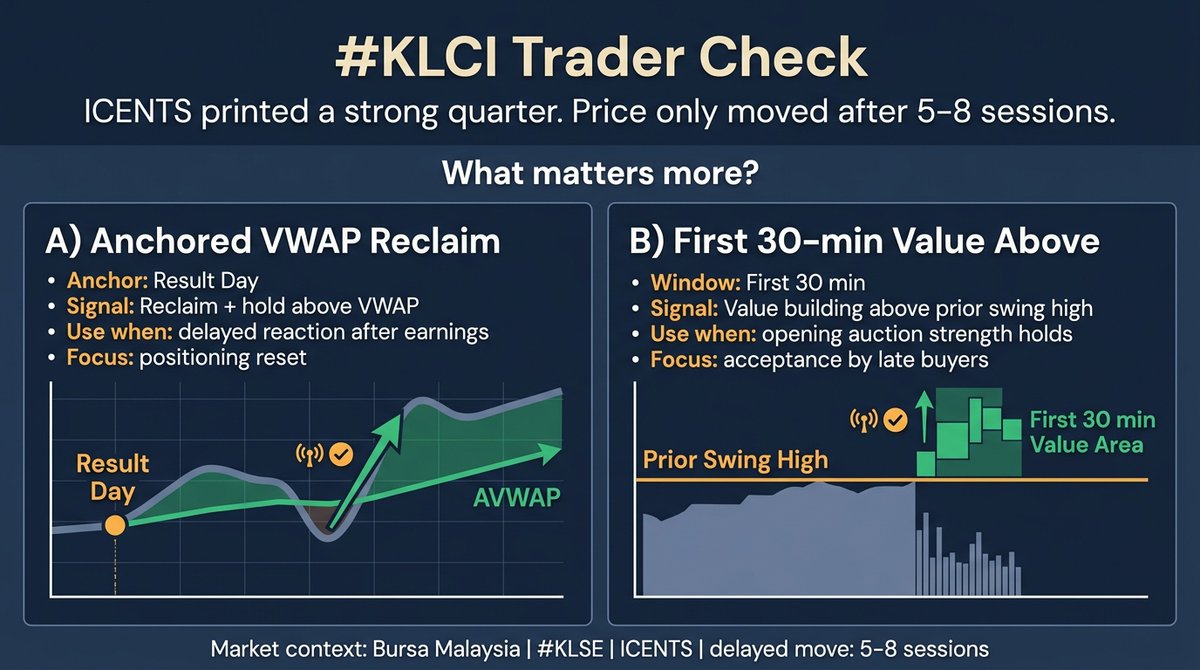 #KLCI Trader Check

ICENTS printed a strong quarter. Price only moved after 5-8 sessions.

What matters more?

A) Anchored VWAP Reclaim

• Anchor: Result Day
• Signal: Reclaim + hold above VWAP
• Use when: delayed reaction after earnings
• Focus: positioning reset

Result Day

AVWAP

B) First 30-min Value Above

• Window: First 30 min
• Signal: Value building above prior swing high
• Use when: opening auction strength holds
• Focus: acceptance by late buyers

Prior Swing High

First 30 min Value Area

Market context: Bursa Malaysia | #KLSE | ICENTS | delayed move: 5-8 sessions